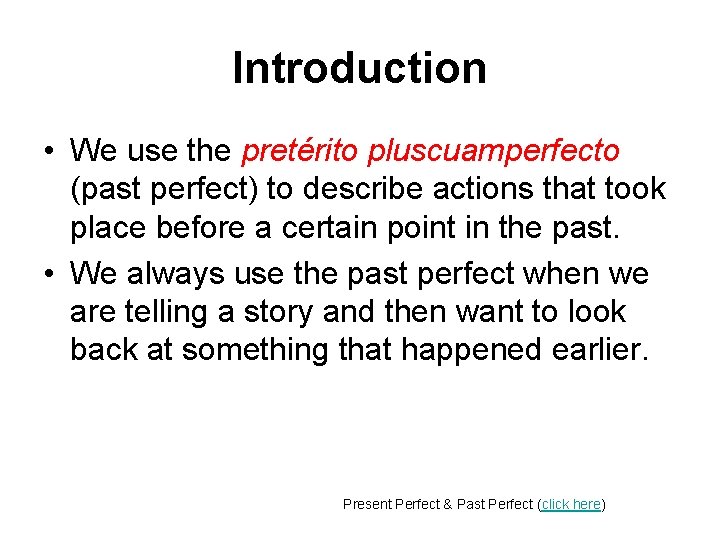 Introduction

• We use the pretérito pluscuamperfecto (past perfect) to describe actions that took place before a certain point in the past.

• We always use the past perfect when we are telling a story and then want to look back at something that happened earlier.

Present Perfect & Past Perfect (click here)